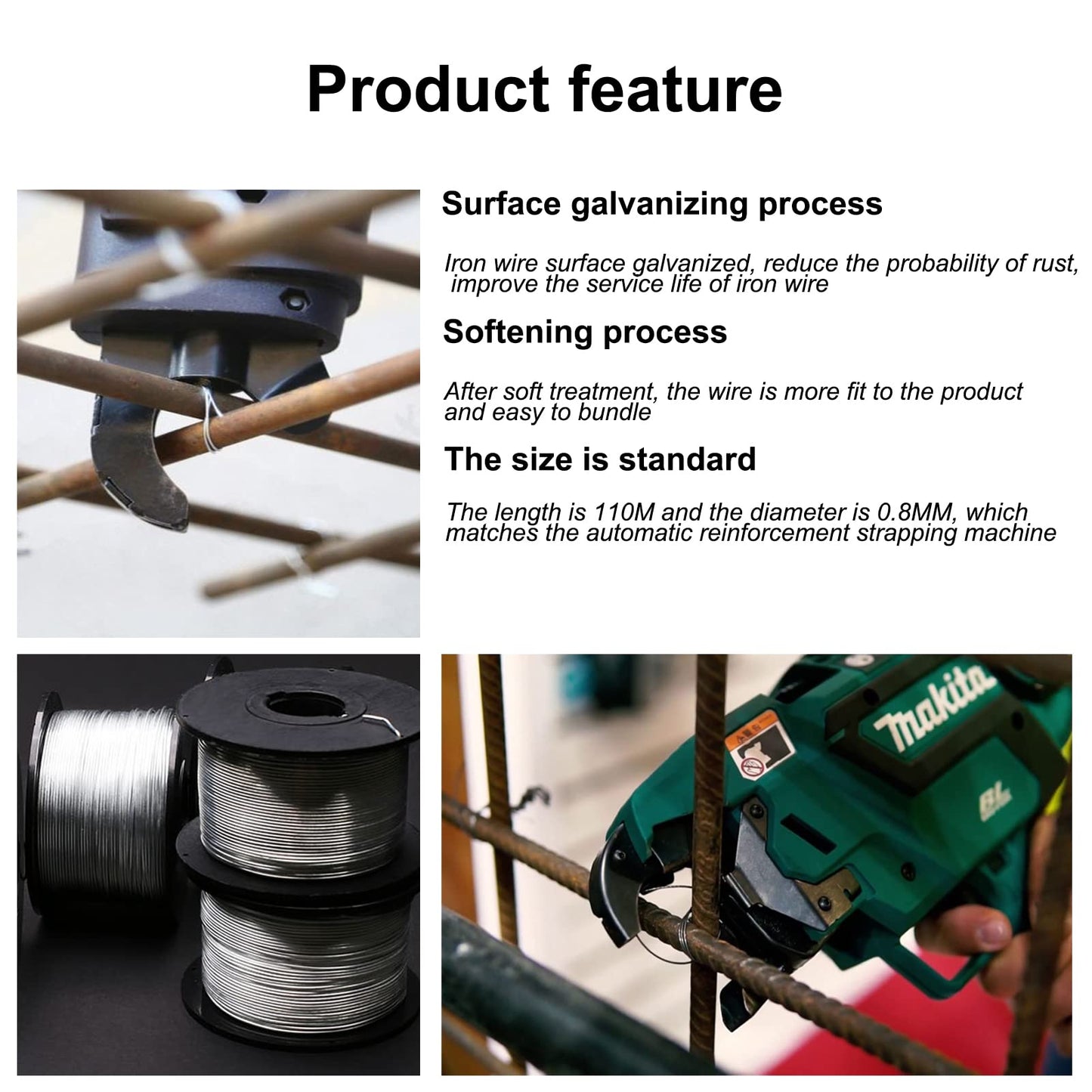 Product feature

Surface galvanizing process

Iron wire surface galvanized, reduce the probability of rust, improve the service life of iron wire

Softening process

After soft treatment, the wire is more fit to the product and easy to bundle

The size is standard

The length is 110M and the diameter is 0.8MM, which matches the automatic reinforcement strapping machine

makita

BL